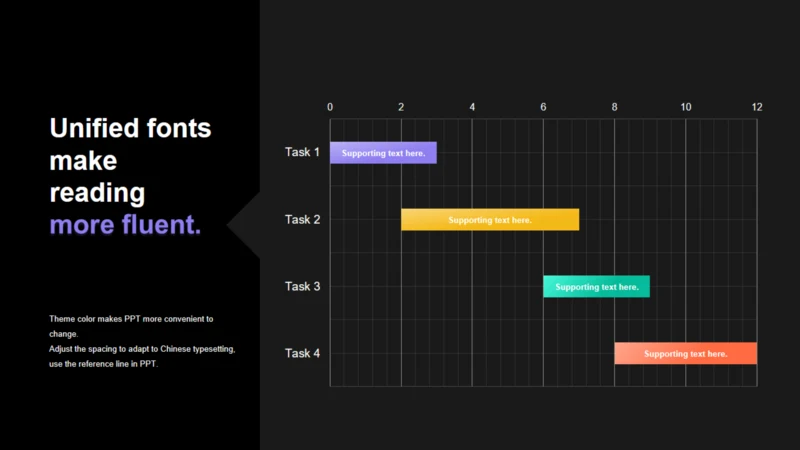 Unified fonts make reading more fluent.

Theme color makes PPT more convenient to change.
Adjust the spacing to adapt to Chinese typesetting, use the reference line in PPT.

0
2
4
6
8
10
12

Task 1
Supporting text here.
Task 2
Supporting text here.
Task 3
Supporting text here.
Task 4
Supporting text here.